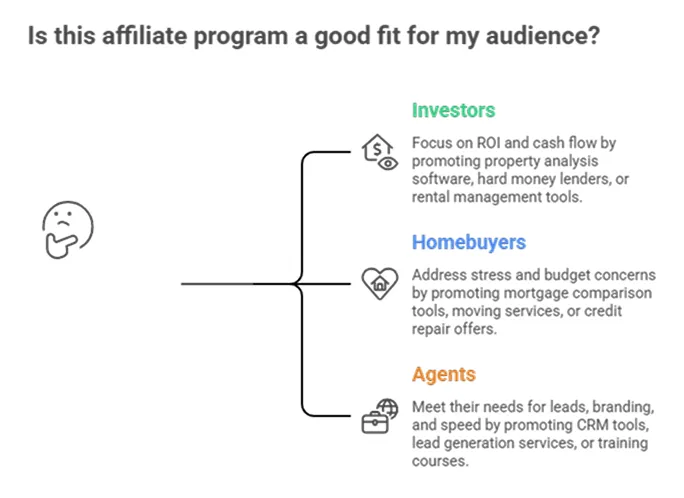 Is this affiliate program a good fit for my audience?

Investors

Focus on ROI and cash flow by promoting property analysis software, hard money lenders, or rental management tools.

Homebuyers

Address stress and budget concerns by promoting mortgage comparison tools, moving services, or credit repair offers.

Agents

Meet their needs for leads, branding, and speed by promoting CRM tools, lead generation services, or training courses.